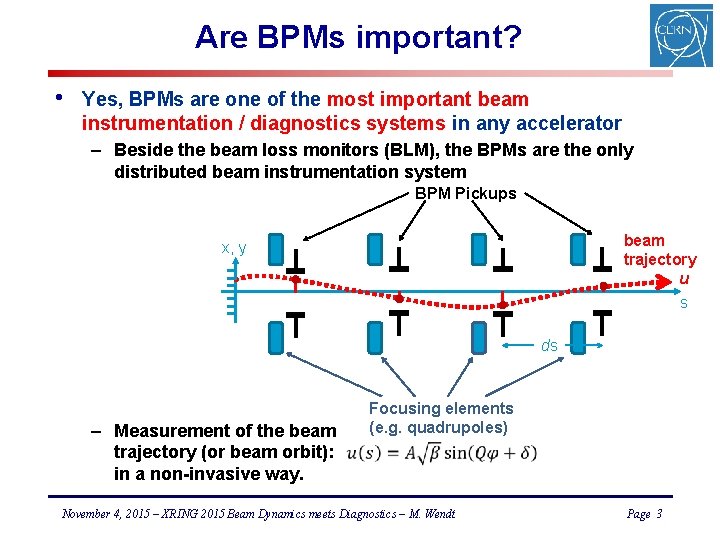 Are BPMs important?

CERN

• Yes, BPMs are one of the most important beam instrumentation / diagnostics systems in any accelerator

– Beside the beam loss monitors (BLM), the BPMs are the only distributed beam instrumentation system

BPM Pickups

x, y

beam trajectory

$u$

s

ds

Focusing elements (e.g. quadrupoles)

– Measurement of the beam trajectory (or beam orbit): in a non-invasive way.

$u(s) = A\sqrt{\beta}\sin(Q\varphi + \delta)$

November 4, 2015 – XRING 2015 Beam Dynamics meets Diagnostics – M. Wendt

Page 3